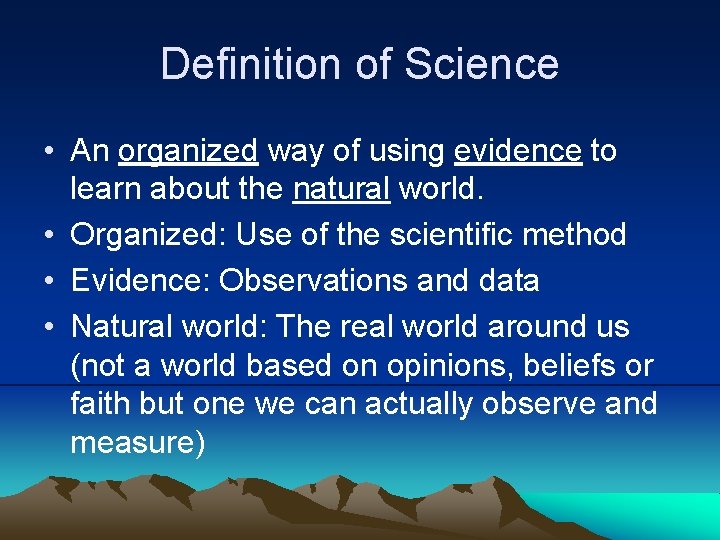 Definition of Science

• An organized way of using evidence to learn about the natural world.
• Organized: Use of the scientific method
• Evidence: Observations and data
• Natural world: The real world around us (not a world based on opinions, beliefs or faith but one we can actually observe and measure)